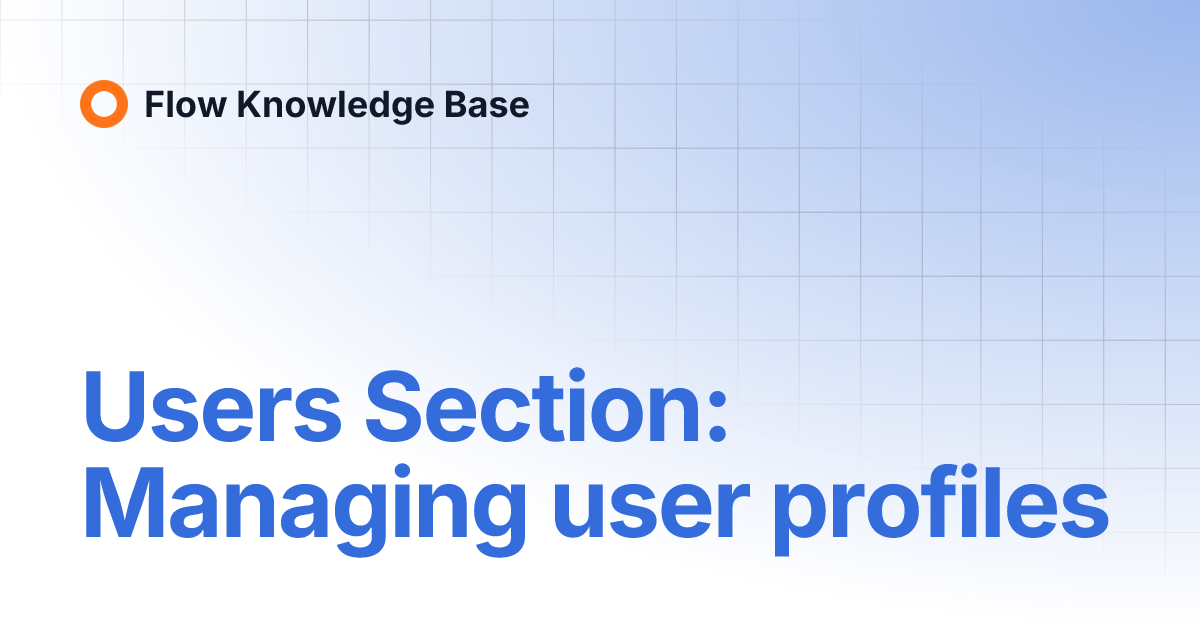 Flow Knowledge Base

Users Section: Managing user profiles